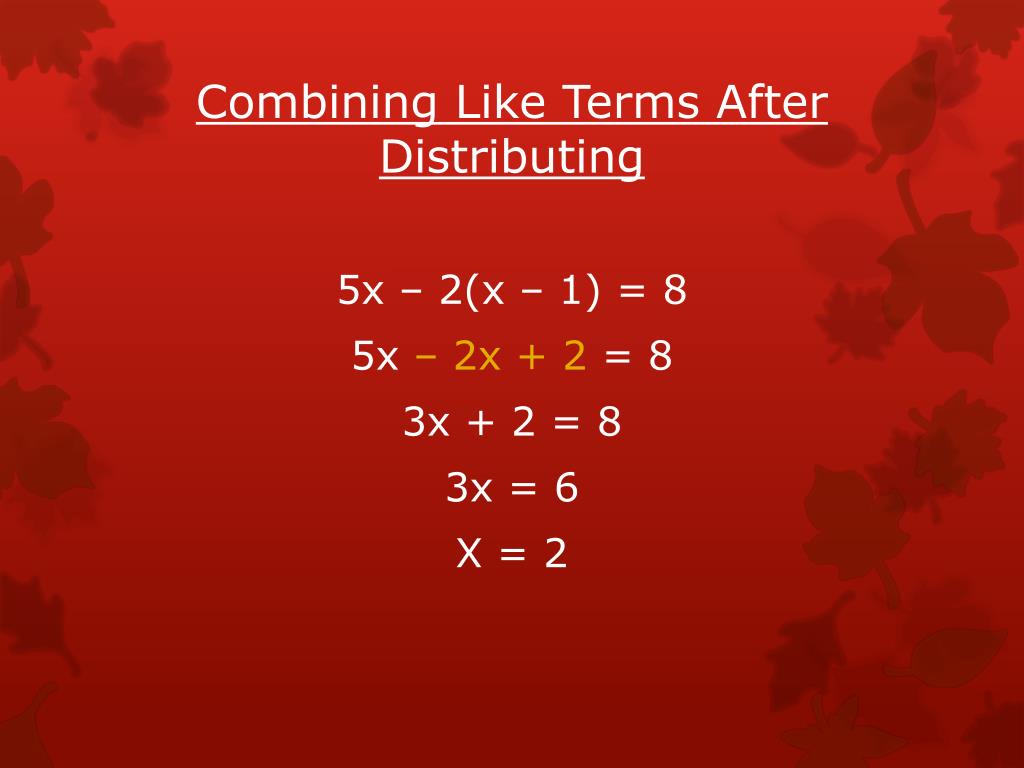 Combining Like Terms After Distributing

$5x - 2(x - 1) = 8$

$5x - 2x + 2 = 8$

$3x + 2 = 8$

$3x = 6$

$X = 2$